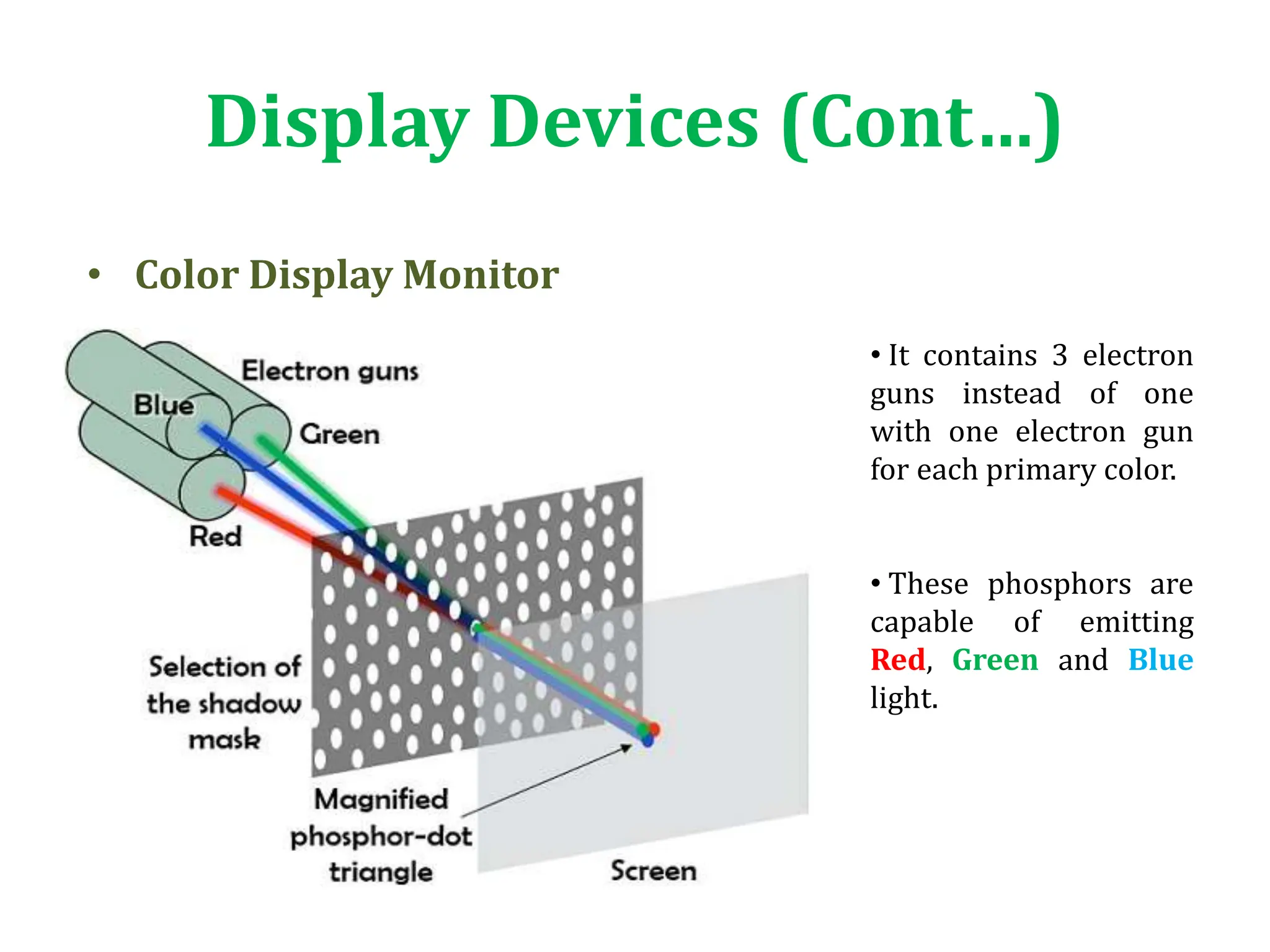 Display Devices (Cont…)

• Color Display Monitor

Electron guns

Blue

Green

Red

Selection of the shadow mask

Magnified phosphor-dot triangle

Screen

• It contains 3 electron guns instead of one with one electron gun for each primary color.

• These phosphors are capable of emitting Red, Green and Blue light.